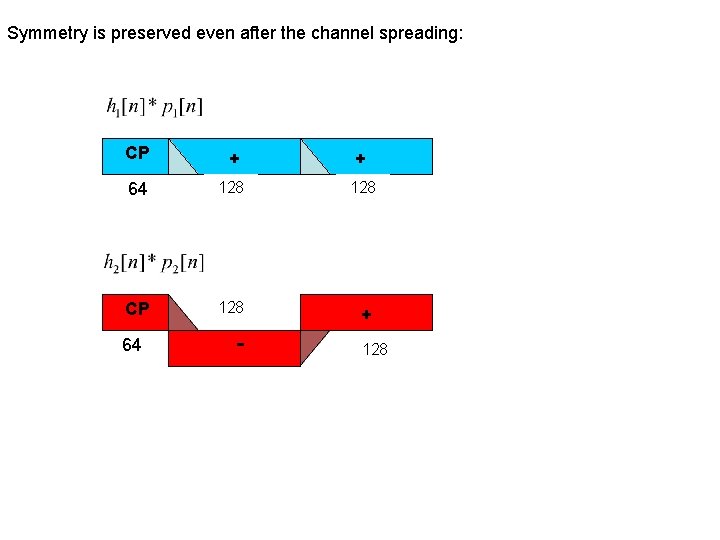 Symmetry is preserved even after the channel spreading:

$h_1[n] * p_1[n]$

CP + +

64 128 128

$h_2[n] * p_2[n]$

CP 128 +

64 - 128